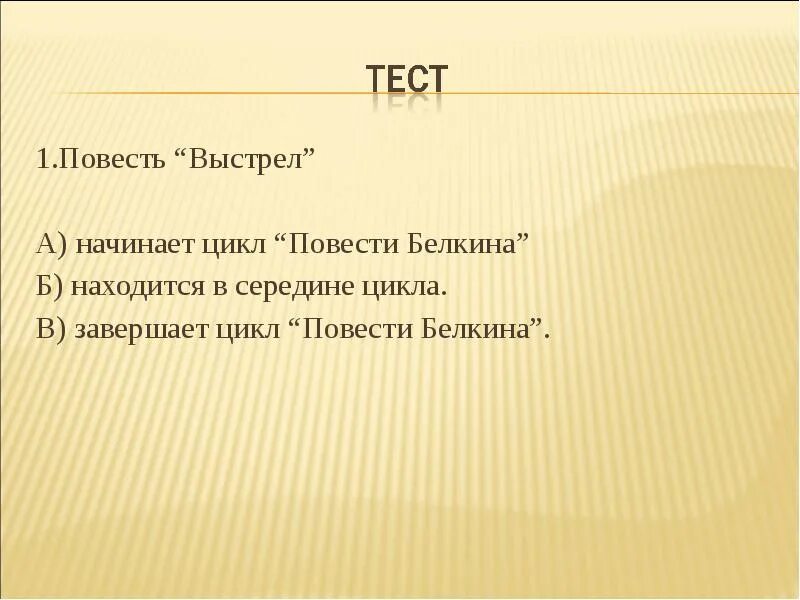 ТЕСТ

1.Повесть “Выстрел”

А) начинает цикл “Повести Белкина”
Б) находится в середине цикла.
В) завершает цикл “Повести Белкина”.